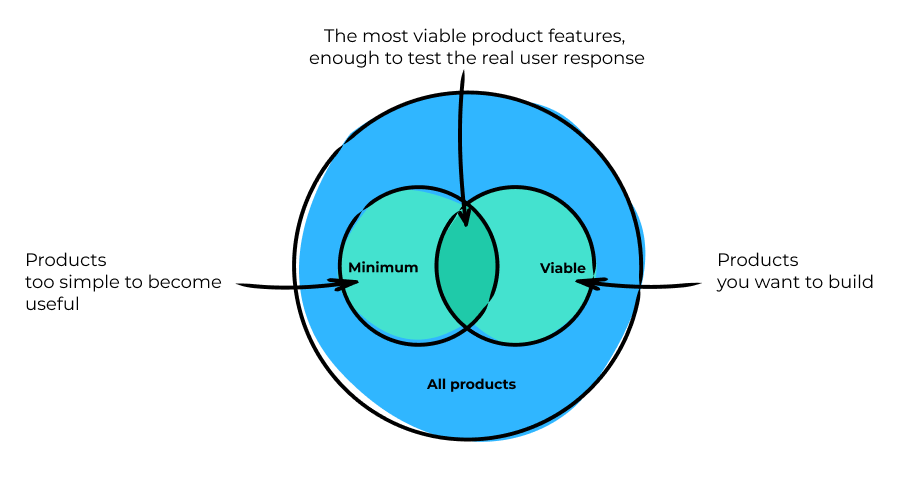 The most viable product features, enough to test the real user response

Products
too simple to become useful

Minimum

Viable

Products
you want to build

All products